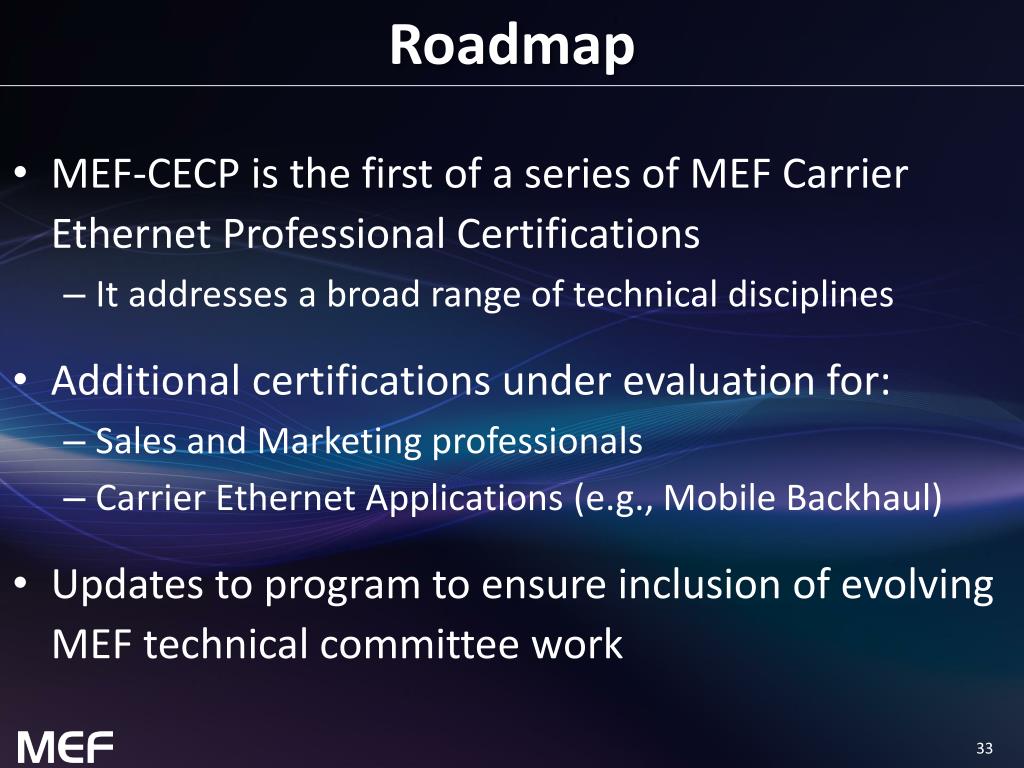 Roadmap

• MEF-CECP is the first of a series of MEF Carrier Ethernet Professional Certifications
– It addresses a broad range of technical disciplines

• Additional certifications under evaluation for:
– Sales and Marketing professionals
– Carrier Ethernet Applications (e.g., Mobile Backhaul)

• Updates to program to ensure inclusion of evolving MEF technical committee work

MEF

33